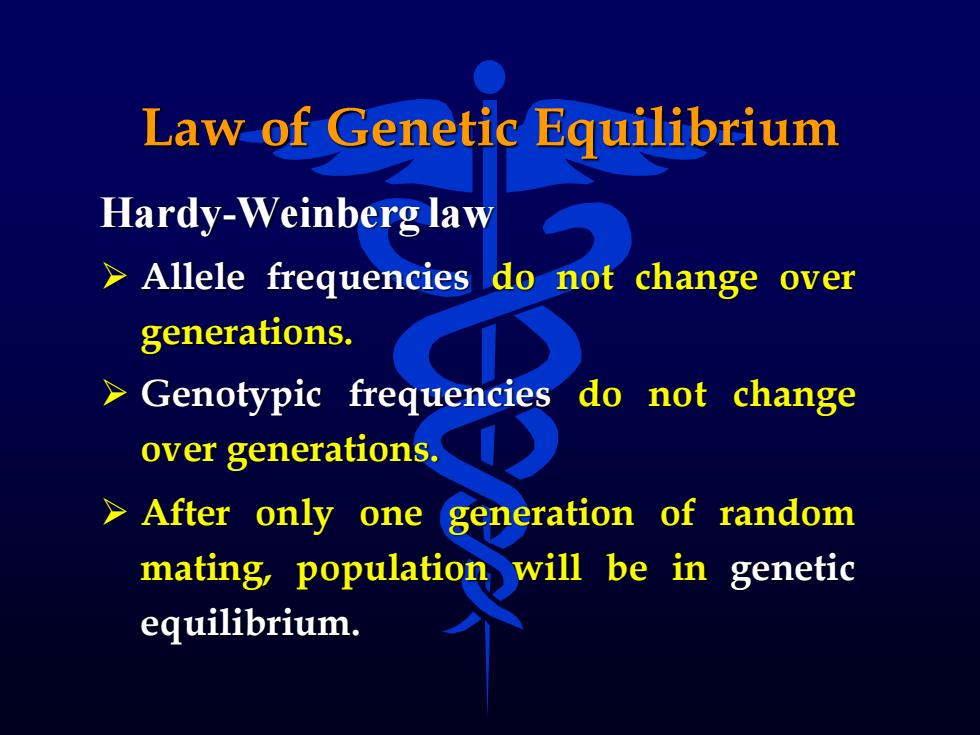 Law of Genetic Equilibrium

Hardy-Weinberg law

➢ Allele frequencies do not change over generations.

➢ Genotypic frequencies do not change over generations.

➢ After only one generation of random mating, population will be in genetic equilibrium.